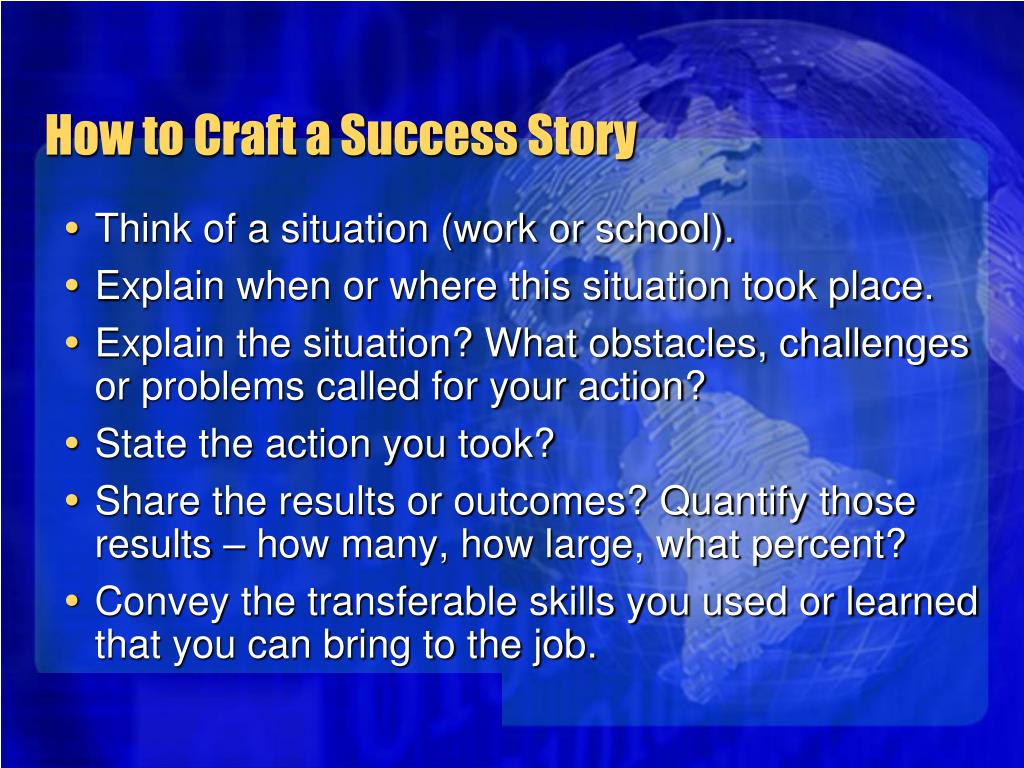 How to Craft a Success Story

• Think of a situation (work or school).
• Explain when or where this situation took place.
• Explain the situation? What obstacles, challenges or problems called for your action?
• State the action you took?
• Share the results or outcomes? Quantify those results – how many, how large, what percent?
• Convey the transferable skills you used or learned that you can bring to the job.